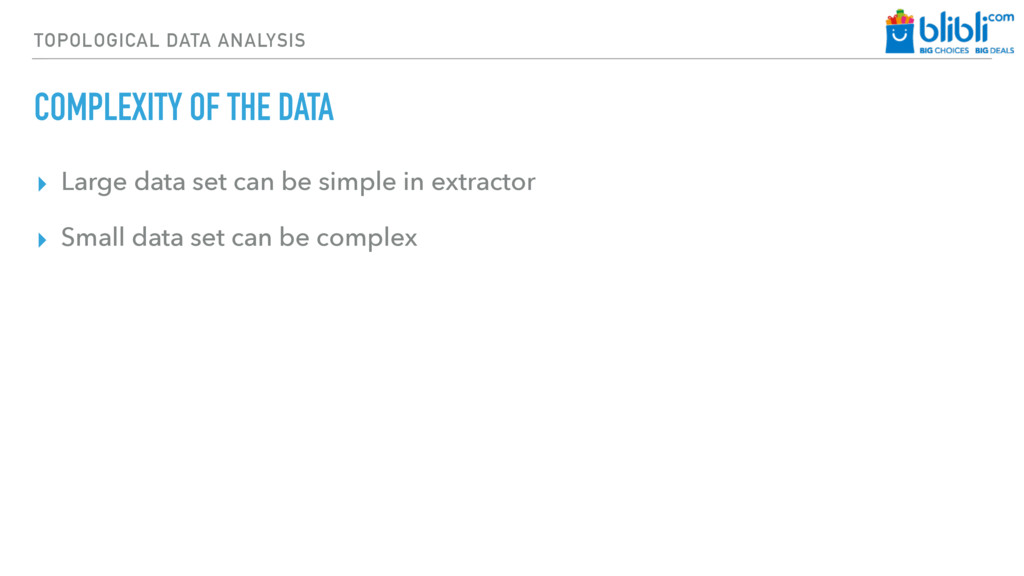 TOPOLOGICAL DATA ANALYSIS

blibli.com BIG CHOICES BIG DEALS

COMPLEXITY OF THE DATA

▸ Large data set can be simple in extractor

▸ Small data set can be complex